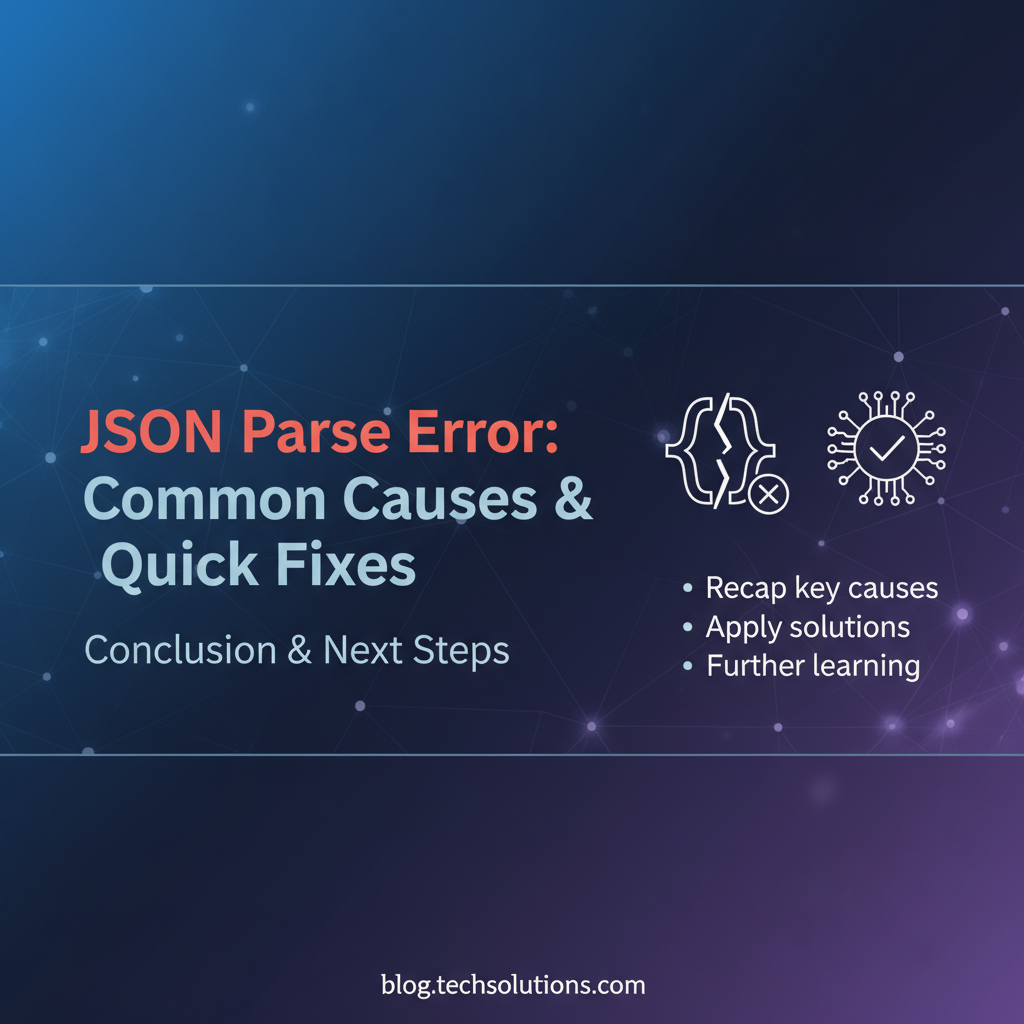 JSON Parse Error: Common Causes & Quick Fixes

Conclusion & Next Steps

• Recap key causes
• Apply solutions
• Further learning

blog.techsolutions.com